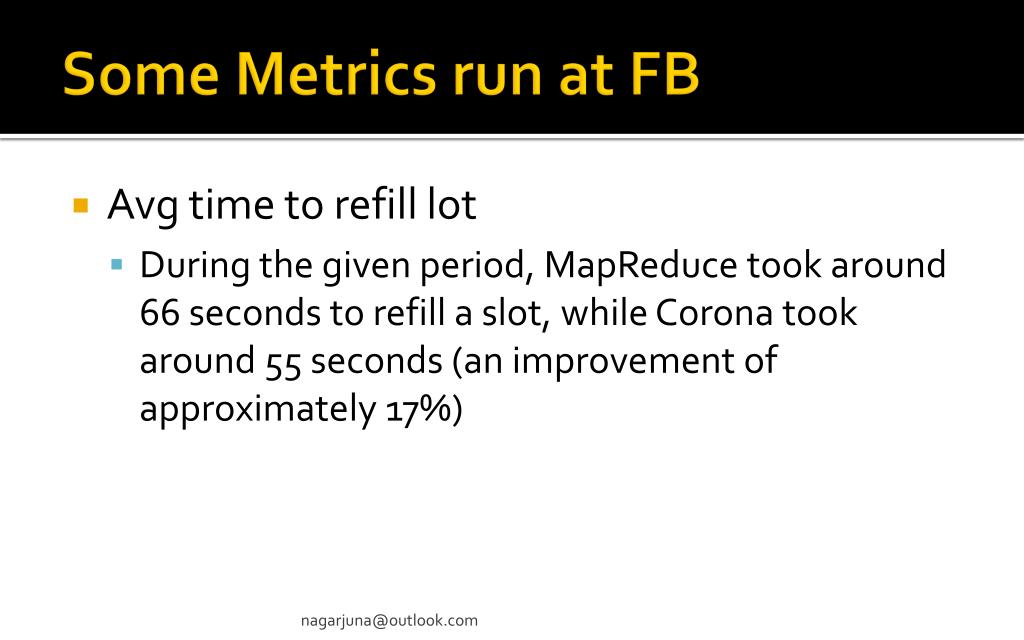 Some Metrics run at FB

Avg time to refill lot

During the given period, MapReduce took around 66 seconds to refill a slot, while Corona took around 55 seconds (an improvement of approximately 17%)

nagarjuna@outlook.com